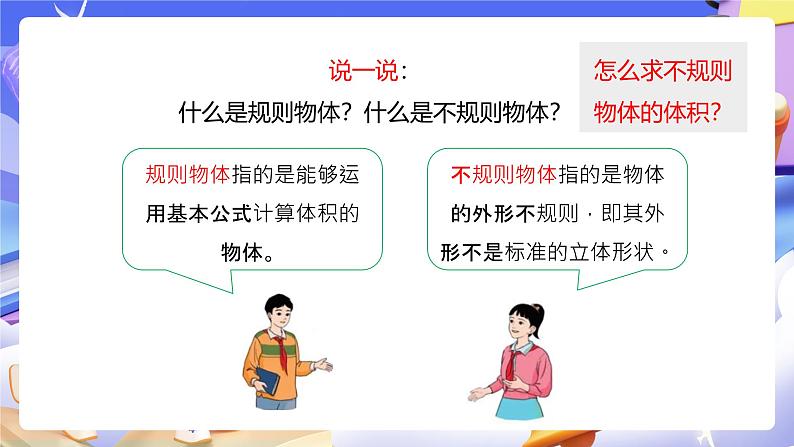 说一说：
什么是规则物体？什么是不规则物体？

怎么求不规则物体的体积？

规则物体指的是能够运用基本公式计算体积的物体。

不规则物体指的是物体的外形不规则，即其外形不是标准的立体形状。